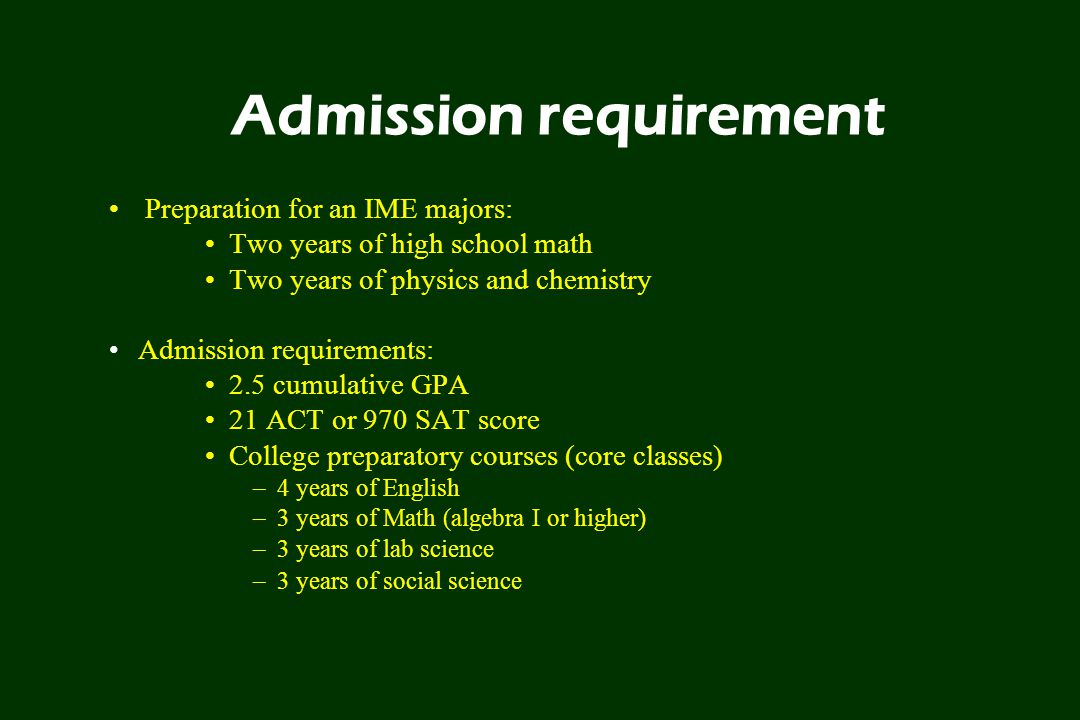 Admission requirement

• Preparation for an IME majors:
  • Two years of high school math
  • Two years of physics and chemistry

• Admission requirements:
  • 2.5 cumulative GPA
  • 21 ACT or 970 SAT score
  • College preparatory courses (core classes)
    – 4 years of English
    – 3 years of Math (algebra I or higher)
    – 3 years of lab science
    – 3 years of social science